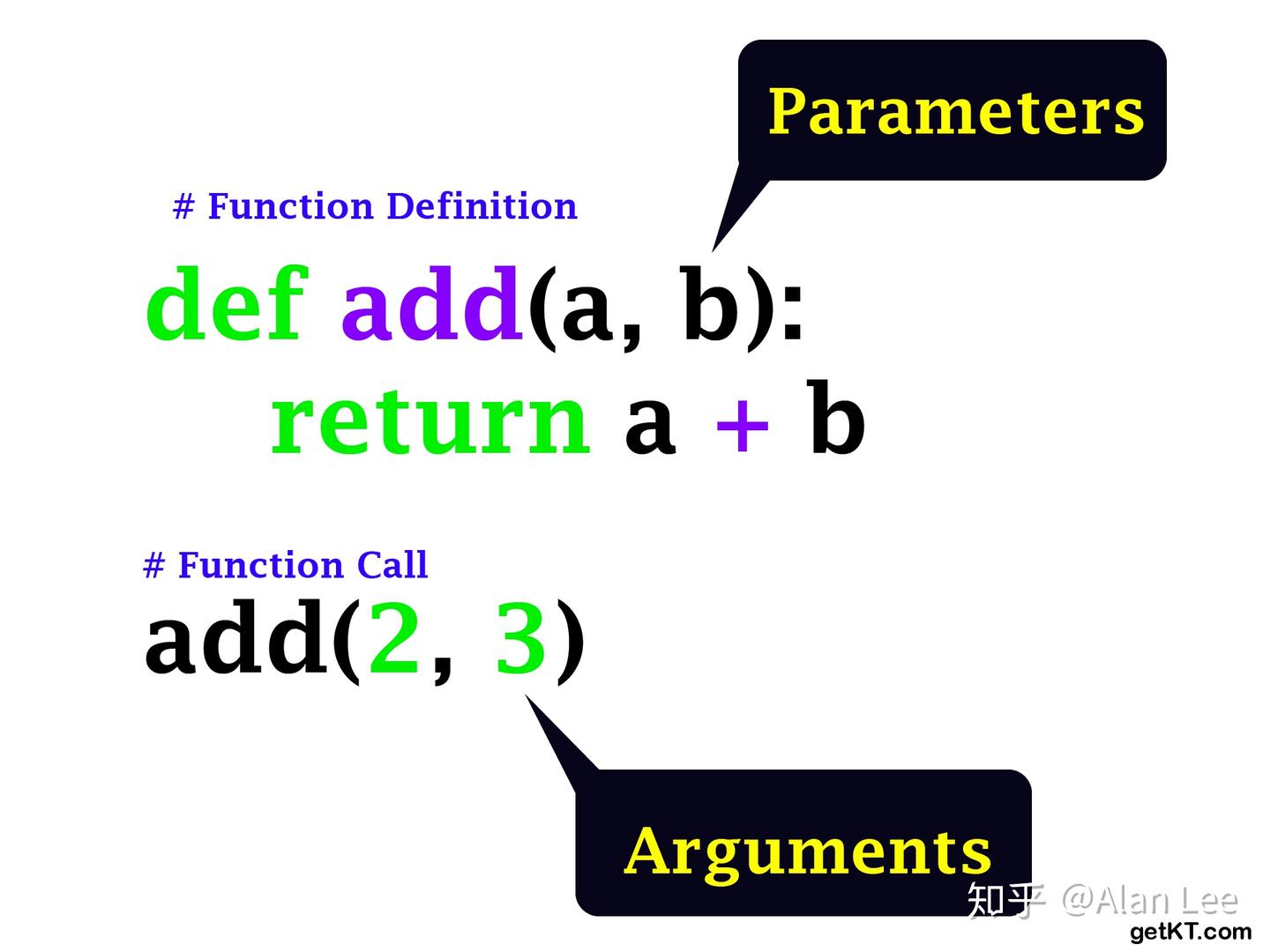 Parameters

# Function Definition
def add(a, b):
    return a + b

# Function Call
add(2, 3)

Arguments

知乎 @Alan Lee
getKT.com